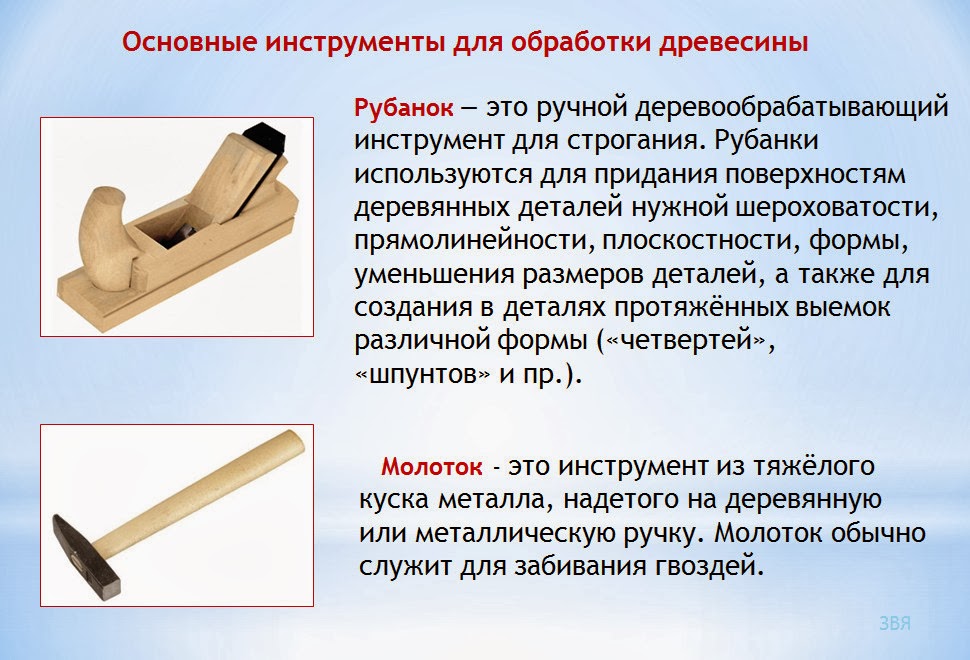 Основные инструменты для обработки древесины

Рубанок — это ручной деревообрабатывающий инструмент для строгания. Рубанки используются для придания поверхностям деревянных деталей нужной шероховатости, прямолинейности, плоскостности, формы, уменьшения размеров деталей, а также для создания в деталях протяжённых выемок различной формы («четвертей», «шпунтов» и пр.).

Молоток - это инструмент из тяжёлого куска металла, надетого на деревянную или металлическую ручку. Молоток обычно служит для забивания гвоздей.

ЗВЯ